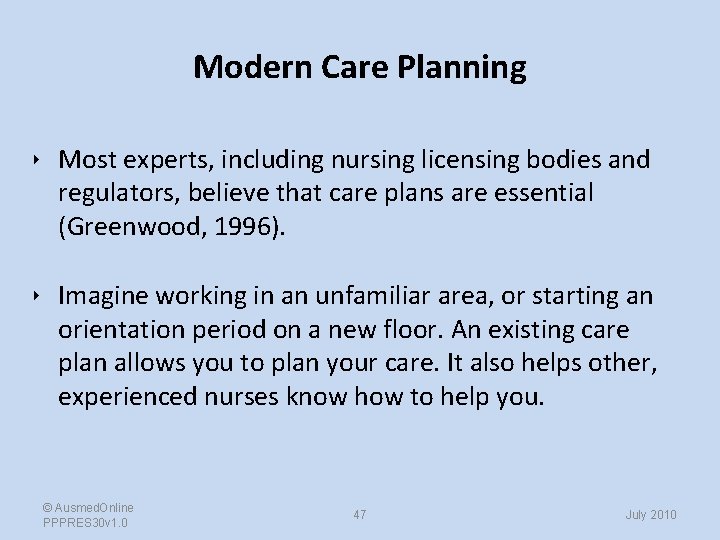 Modern Care Planning

‣ Most experts, including nursing licensing bodies and regulators, believe that care plans are essential (Greenwood, 1996).

‣ Imagine working in an unfamiliar area, or starting an orientation period on a new floor. An existing care plan allows you to plan your care. It also helps other, experienced nurses know how to help you.

© AusmedOnline
PPPRES30v1.0

47

July 2010